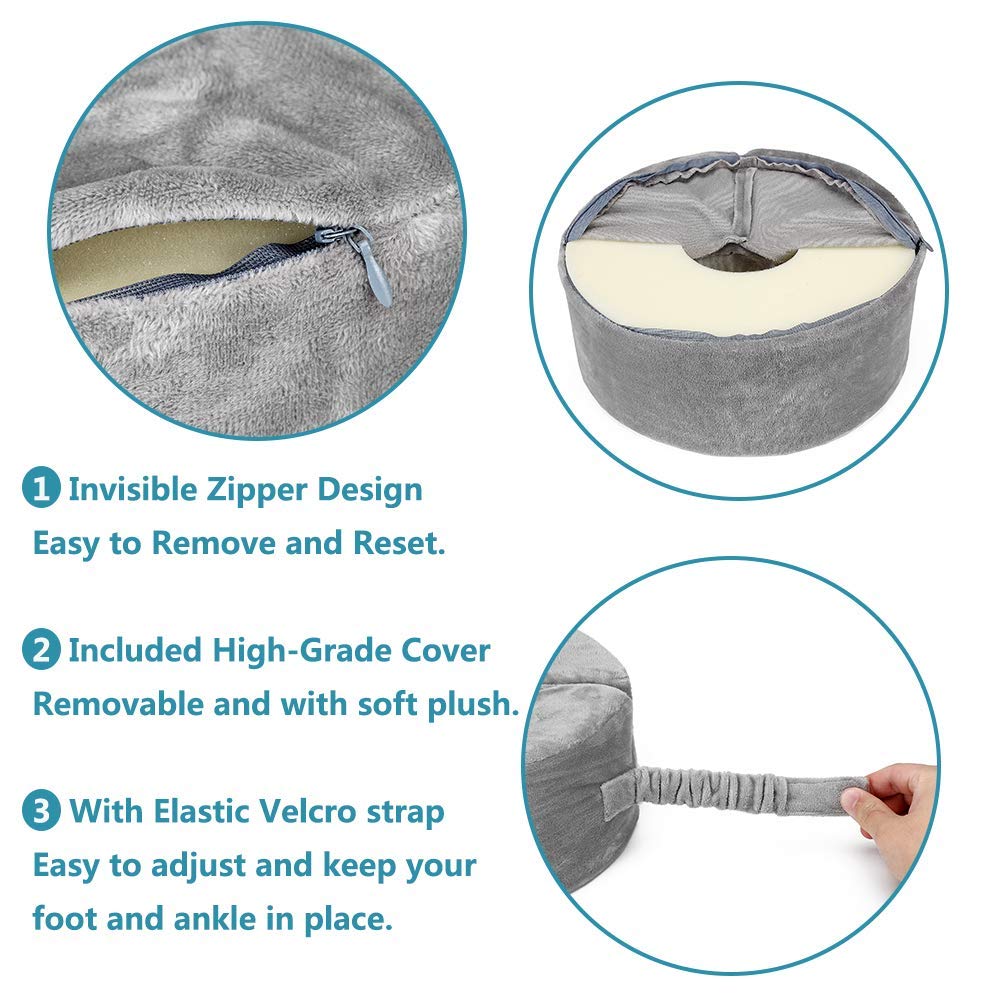 1 Invisible Zipper Design
Easy to Remove and Reset.

2 Included High-Grade Cover
Removable and with soft plush.

3 With Elastic Velcro strap
Easy to adjust and keep your foot and ankle in place.